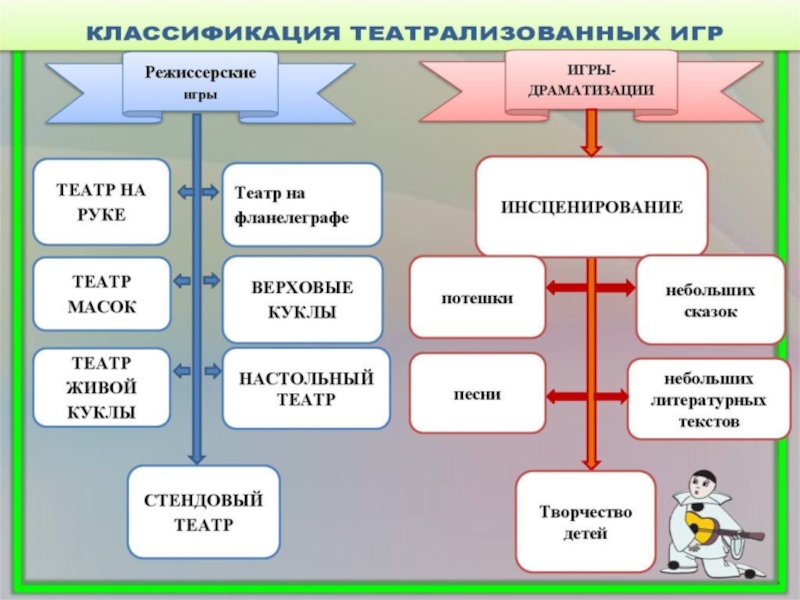 КЛАССИФИКАЦИЯ ТЕАТРАЛИЗОВАННЫХ ИГР

Режиссерские игры

ТЕАТР НА РУКЕ

Театр на фланелеграфе

ТЕАТР МАСОК

ВЕРХОВЫЕ КУКЛЫ

ТЕАТР ЖИВОЙ КУКЛЫ

НАСТОЛЬНЫЙ ТЕАТР

СТЕНДОВЫЙ ТЕАТР

ИГРЫ-ДРАМАТИЗАЦИИ

ИНСЦЕНИРОВАНИЕ

потешки

небольших сказок

песни

небольших литературных текстов

Творчество детей